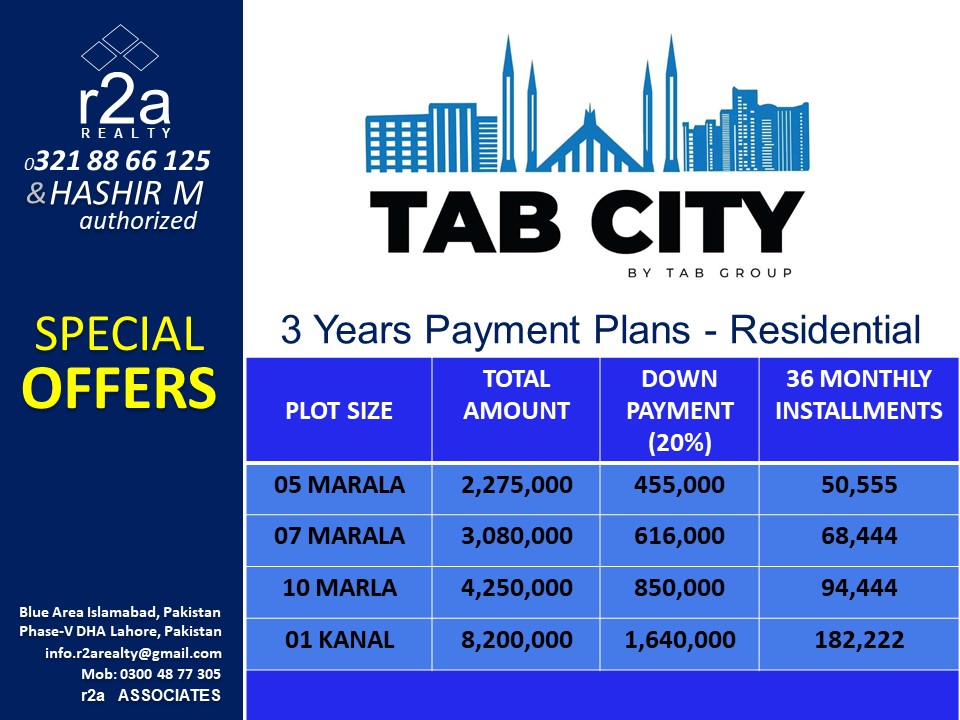 r2a
REALTY
0321 88 66 125
&HASHIR M
authorized

SPECIAL
OFFERS

Blue Area Islamabad, Pakistan
Phase-V DHA Lahore, Pakistan
info.r2arealty@gmail.com
Mob: 0300 48 77 305
r2a ASSOCIATES

TAB CITY
BY TAB GROUP

3 Years Payment Plans - Residential

| PLOT SIZE | TOTAL AMOUNT | DOWN PAYMENT (20%) | 36 MONTHLY INSTALLMENTS |
|---|---|---|---|
| 05 MARALA | 2,275,000 | 455,000 | 50,555 |
| 07 MARALA | 3,080,000 | 616,000 | 68,444 |
| 10 MARLA | 4,250,000 | 850,000 | 94,444 |
| 01 KANAL | 8,200,000 | 1,640,000 | 182,222 |